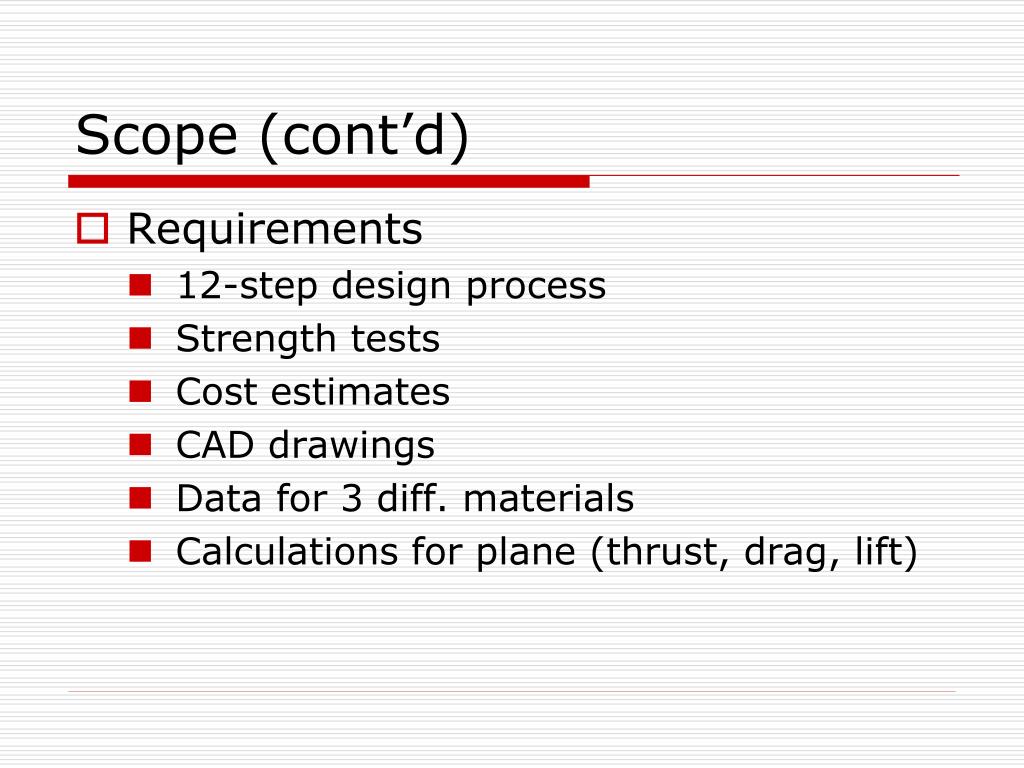 Scope (cont’d)

Requirements
12-step design process
Strength tests
Cost estimates
CAD drawings
Data for 3 diff. materials
Calculations for plane (thrust, drag, lift)